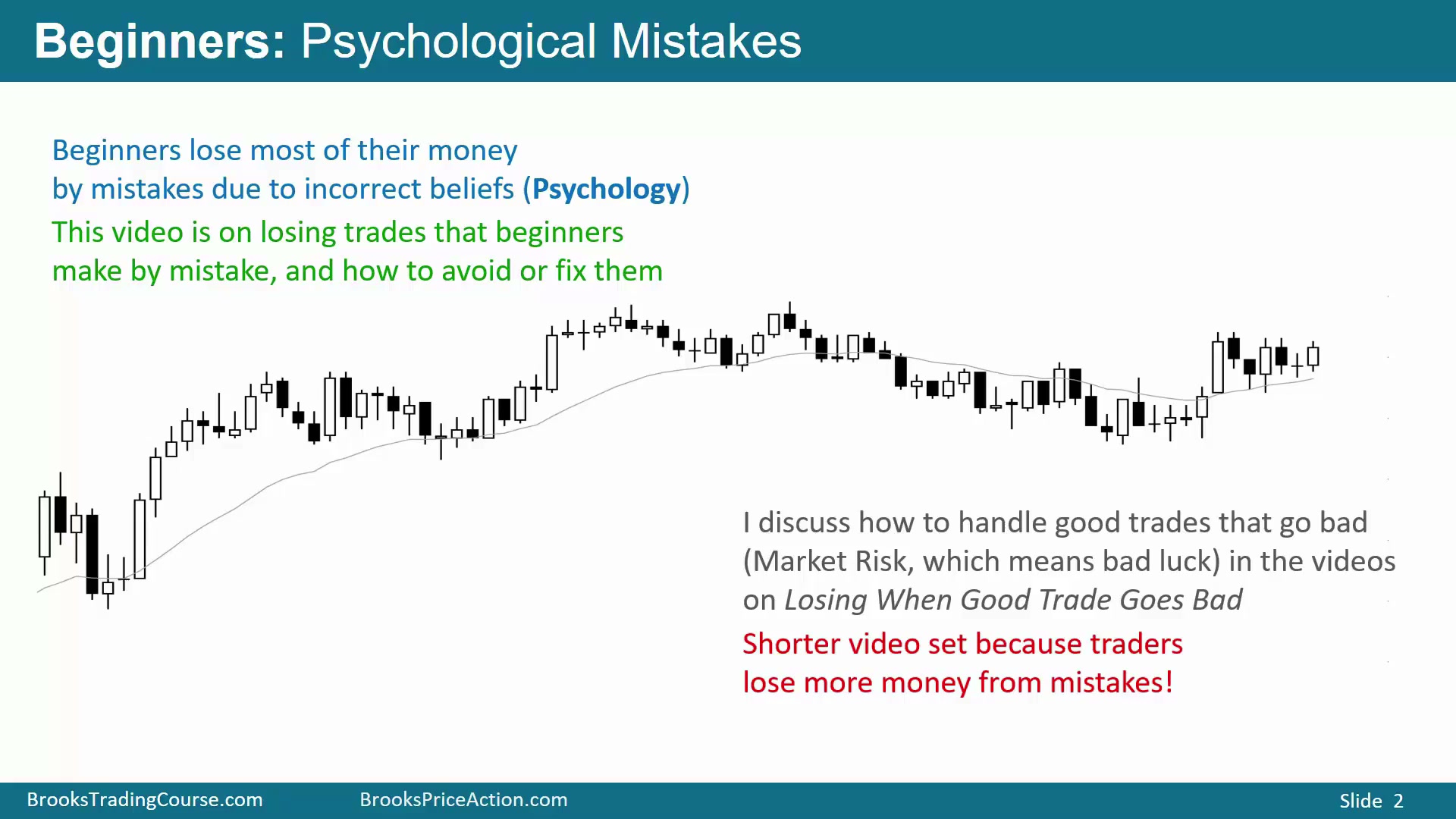 Beginners: Psychological Mistakes

Beginners lose most of their money by mistakes due to incorrect beliefs (Psychology)

This video is on losing trades that beginners make by mistake, and how to avoid or fix them

I discuss how to handle good trades that go bad (Market Risk, which means bad luck) in the videos on Losing When Good Trade Goes Bad

Shorter video set because traders lose more money from mistakes!

BrooksTradingCourse.com BrooksPriceAction.com Slide 2